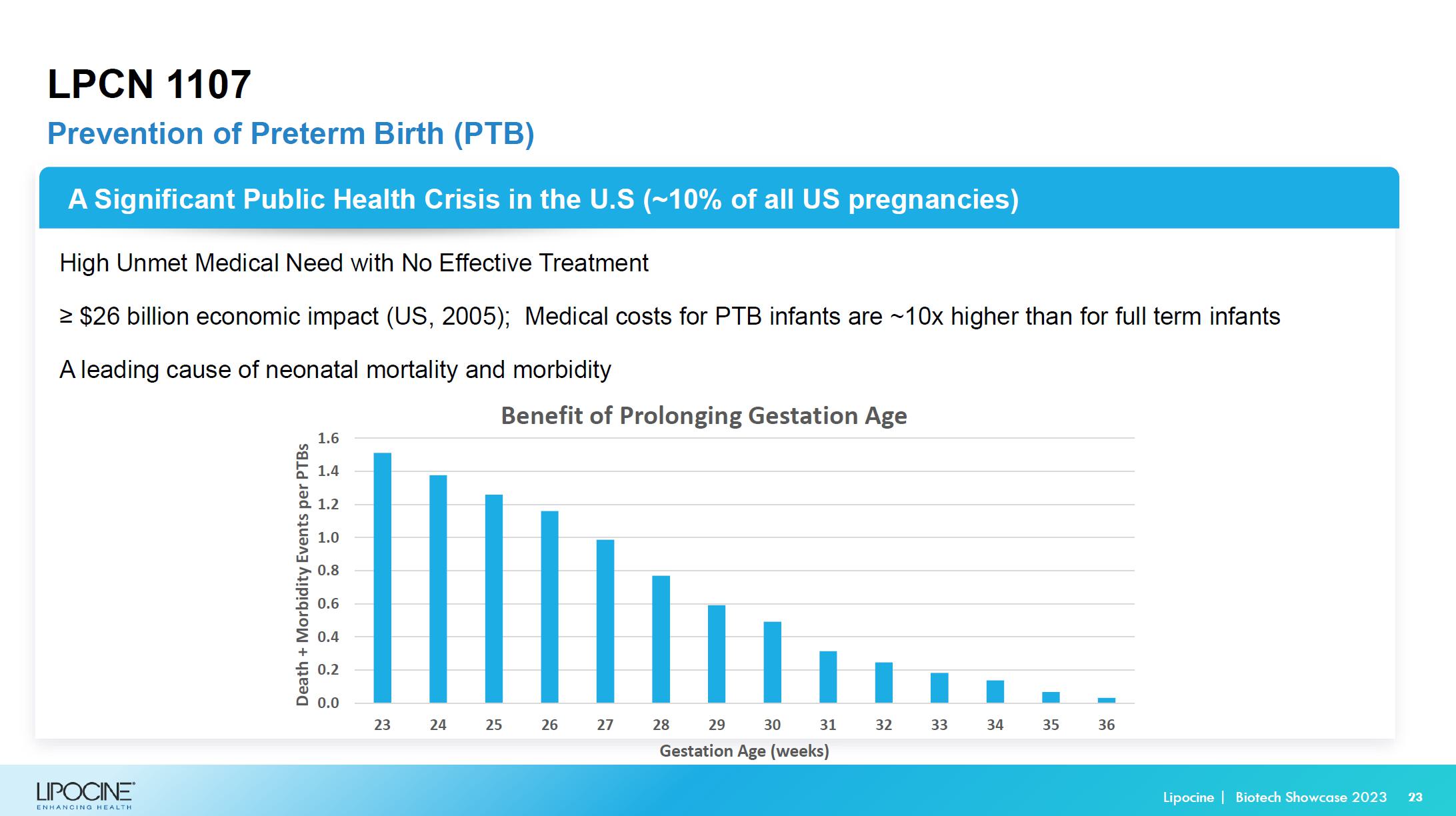 LPCN 1107

Prevention of Preterm Birth (PTB)

A Significant Public Health Crisis in the U.S (~10% of all US pregnancies)

High Unmet Medical Need with No Effective Treatment

≥ $26 billion economic impact (US, 2005); Medical costs for PTB infants are ~10x higher than for full term infants

A leading cause of neonatal mortality and morbidity

Benefit of Prolonging Gestation Age

Death + Morbidity Events per PTBs

1.6
1.4
1.2
1.0
0.8
0.6
0.4
0.2
0.0

23 24 25 26 27 28 29 30 31 32 33 34 35 36

Gestation Age (weeks)

LIPOCINE
ENHANCING HEALTH

Lipocine | Biotech Showcase 2023 23